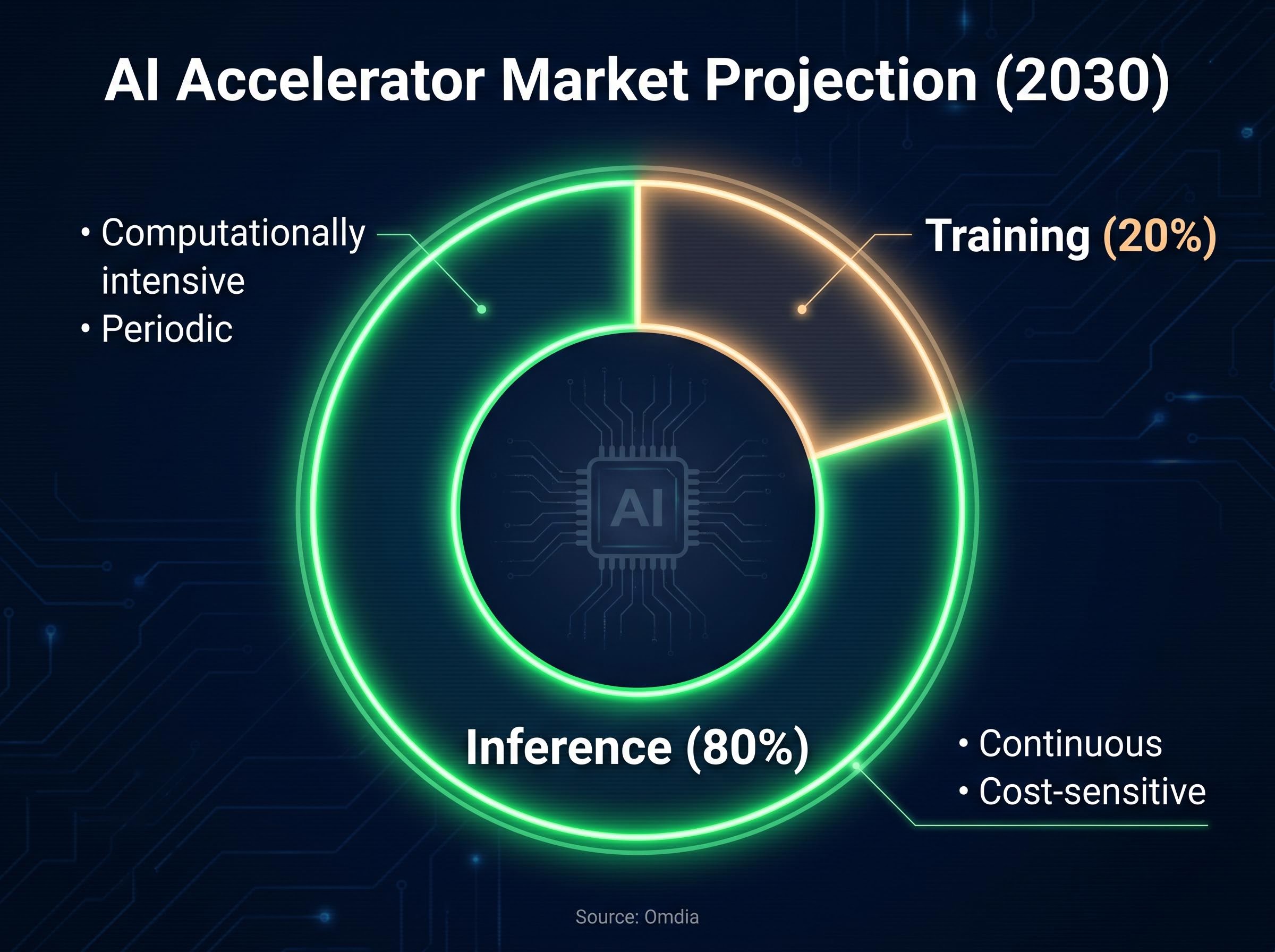 AI Accelerator Market Projection (2030)

• Computationally intensive
• Periodic

Training (20%)

AI

Inference (80%)

• Continuous
• Cost-sensitive

Source: Omdia